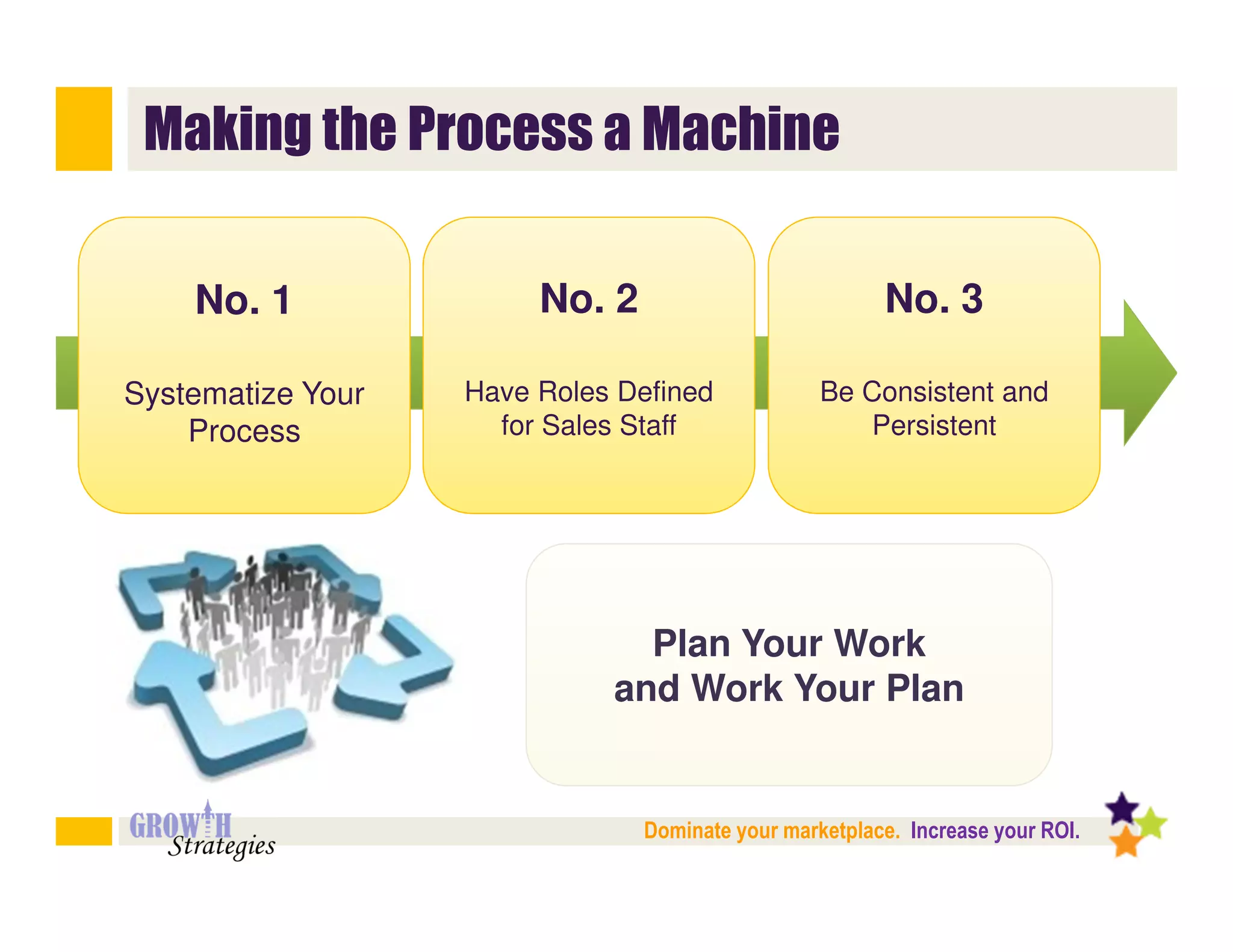 Making the Process a Machine

No. 1

Systematize Your Process

No. 2

Have Roles Defined for Sales Staff

No. 3

Be Consistent and Persistent

Plan Your Work and Work Your Plan

GROWTH Strategies

Dominate your marketplace. Increase your ROI.